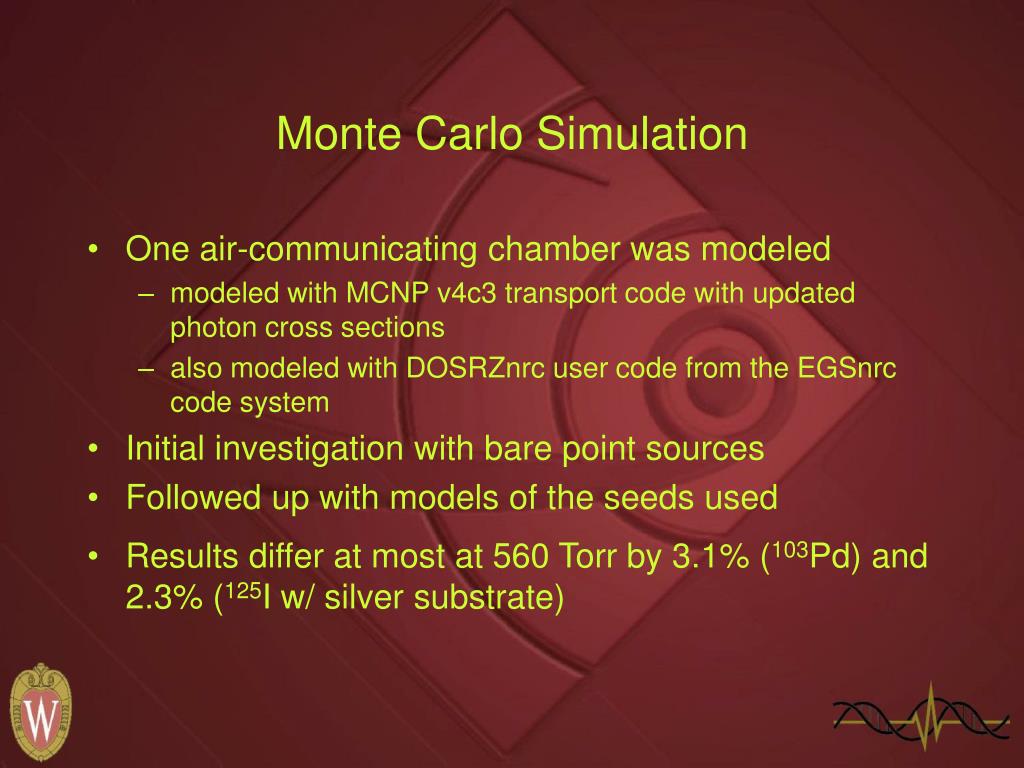 Monte Carlo Simulation

• One air-communicating chamber was modeled
– modeled with MCNP v4c3 transport code with updated photon cross sections
– also modeled with DOSRZnrc user code from the EGSnrc code system
• Initial investigation with bare point sources
• Followed up with models of the seeds used
• Results differ at most at 560 Torr by 3.1% ($^{103}$Pd) and 2.3% ($^{125}$I w/ silver substrate)

W